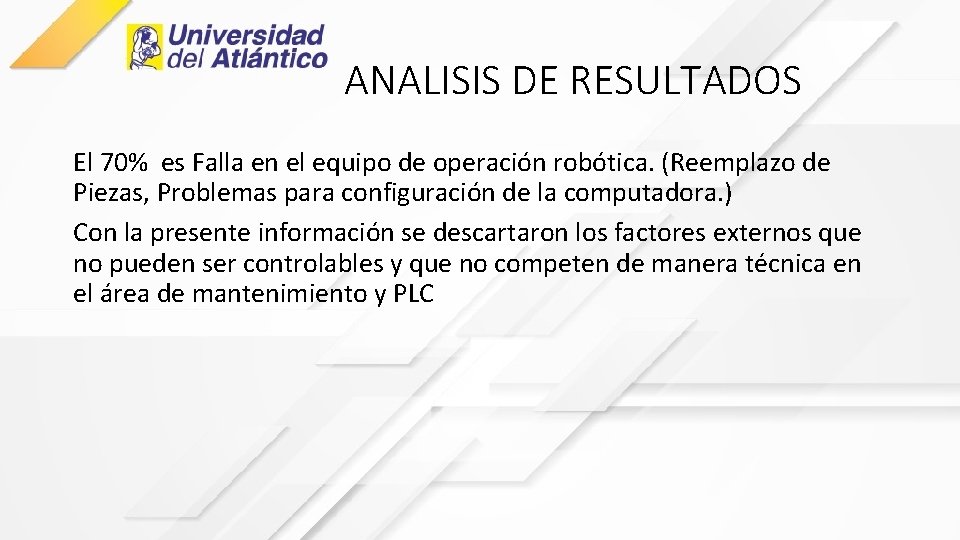 Universidad del Atlántico

ANALISIS DE RESULTADOS

El 70% es Falla en el equipo de operación robótica. (Reemplazo de Piezas, Problemas para configuración de la computadora.)

Con la presente información se descartaron los factores externos que no pueden ser controlables y que no competen de manera técnica en el área de mantenimiento y PLC